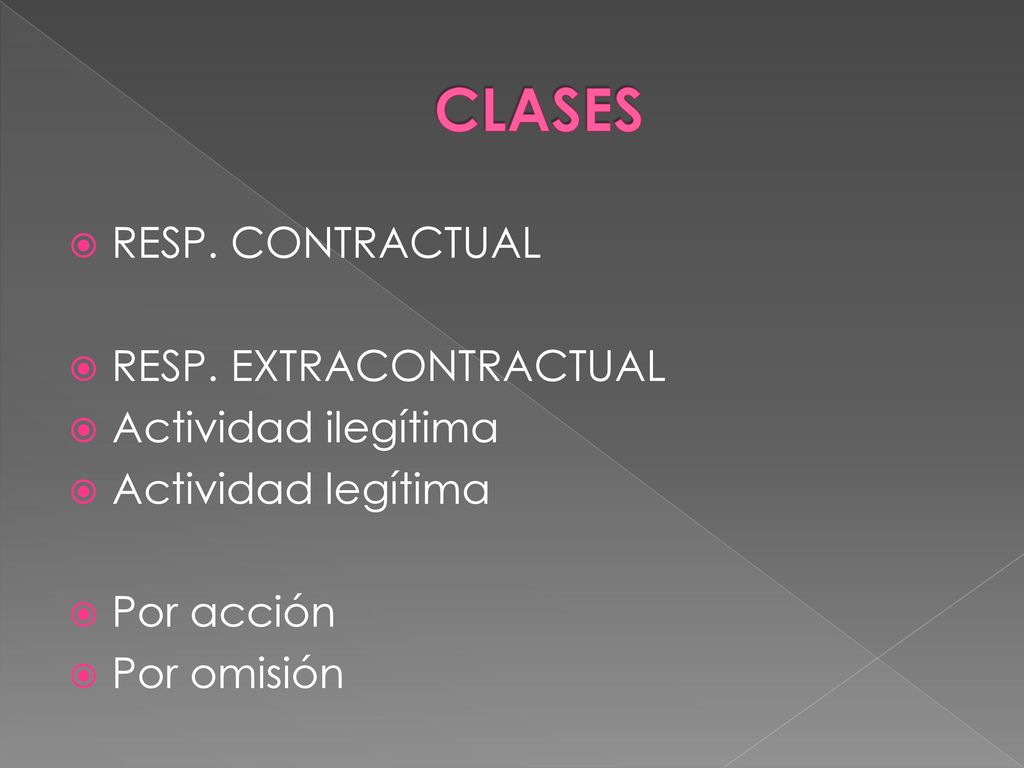 CLASES

RESP. CONTRACTUAL

RESP. EXTRACONTRACTUAL
Actividad ilegítima
Actividad legítima

Por acción
Por omisión